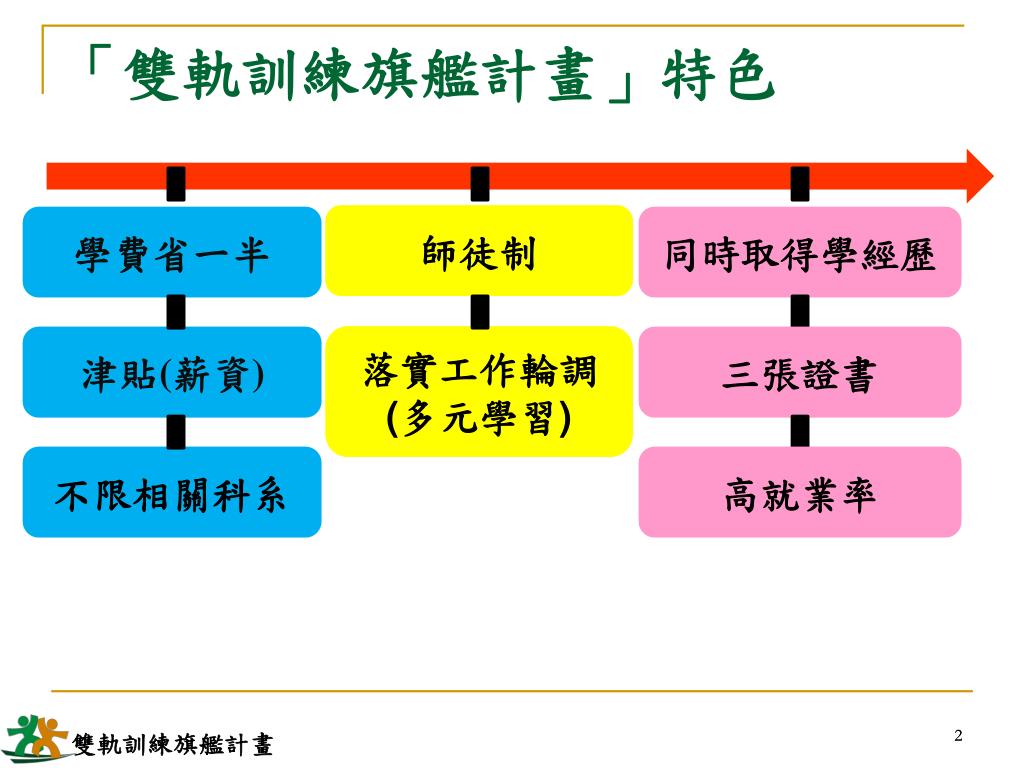 「雙軌訓練旗艦計畫」特色

學費省一半

津貼(薪資)

不限相關科系

師徒制

落實工作輪調 (多元學習)

同時取得學經歷

三張證書

高就業率

雙軌訓練旗艦計畫

2